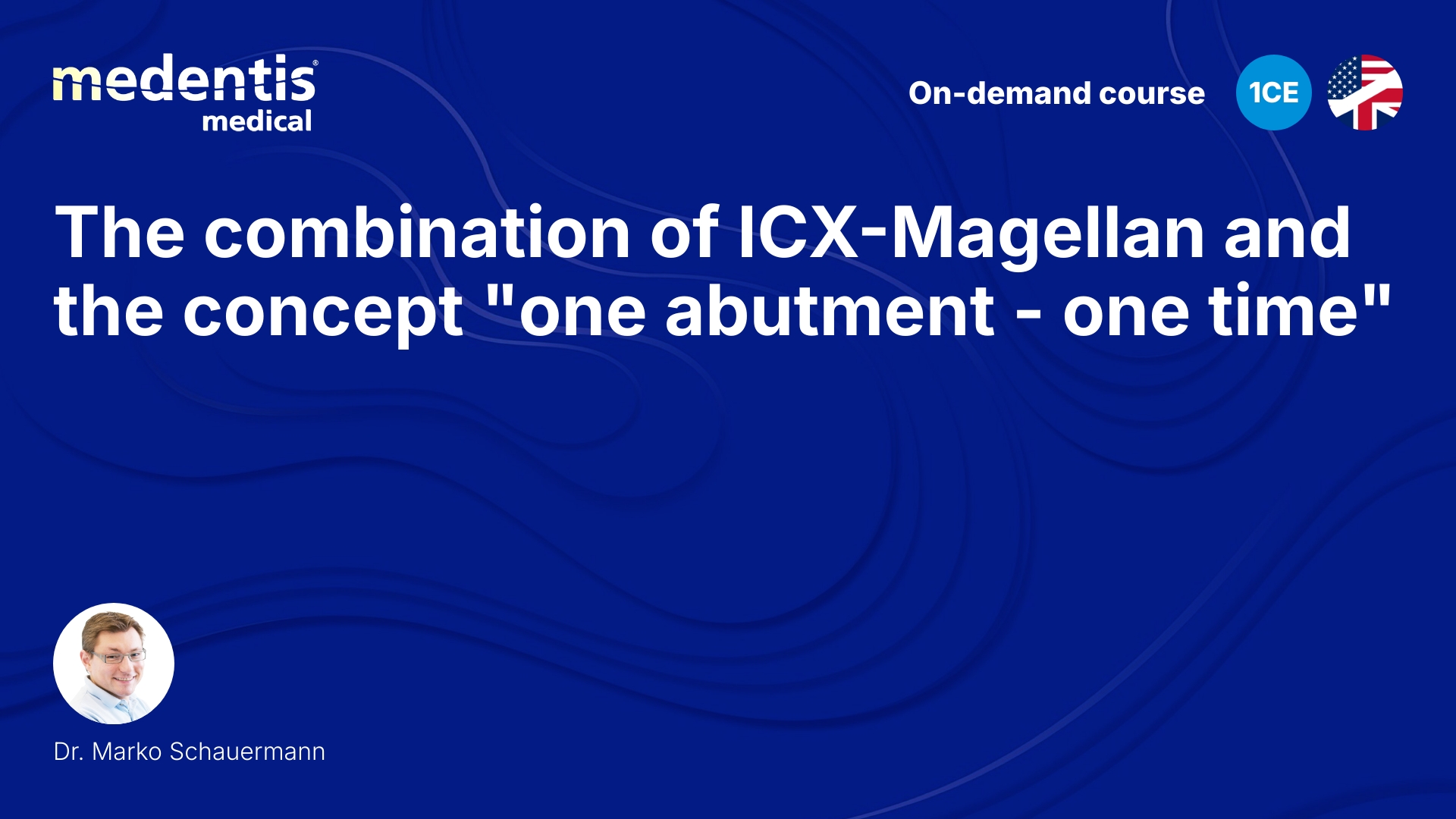 medentis® medical

On-demand course

1CE

The combination of ICX-Magellan and the concept "one abutment - one time"

Dr. Marko Schauermann